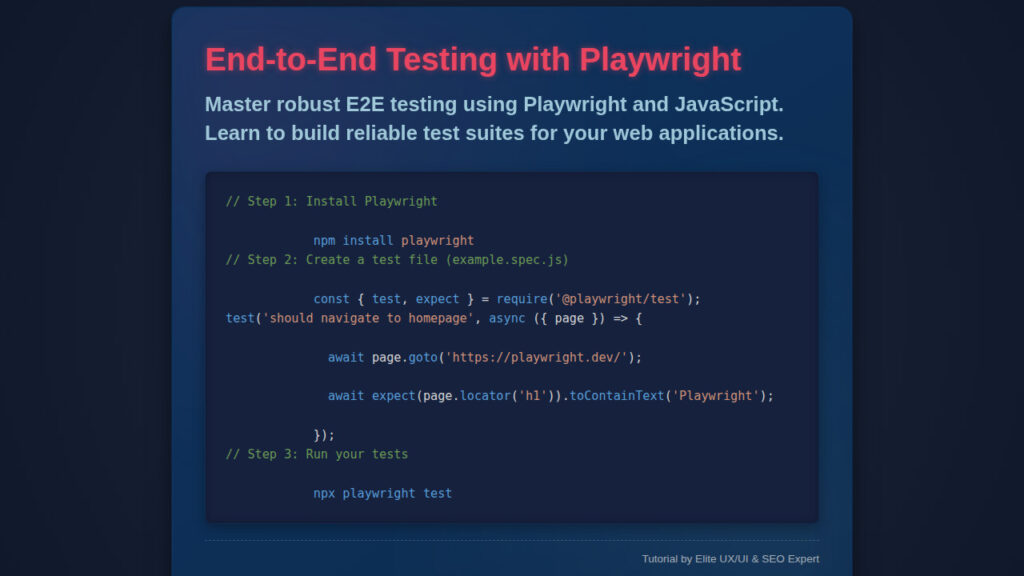 End-to-End Testing with Playwright

Master robust E2E testing using Playwright and JavaScript. Learn to build reliable test suites for your web applications.

// Step 1: Install Playwright

npm install playwright
// Step 2: Create a test file (example.spec.js)

const { test, expect } = require('@playwright/test');
test('should navigate to homepage', async ({ page }) => {

await page.goto('https://playwright.dev/');

await expect(page.locator('h1')).toContainText('Playwright');

});
// Step 3: Run your tests

npx playwright test

Tutorial by Elite UX/UI & SEO Expert